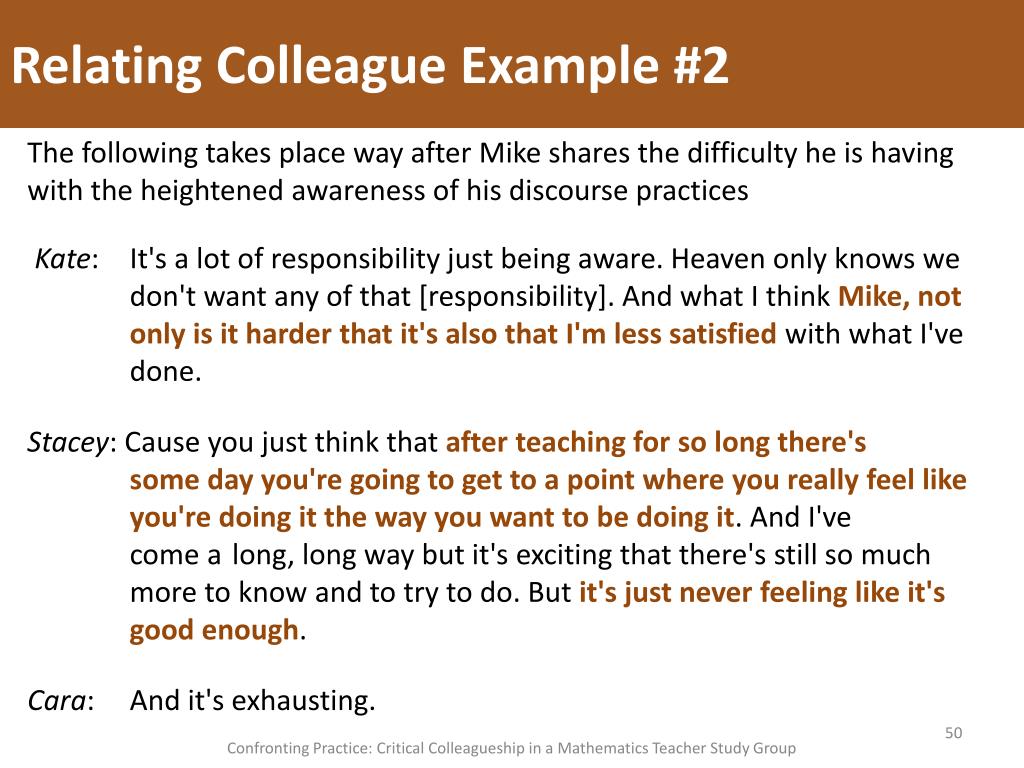 Relating Colleague Example #2

The following takes place way after Mike shares the difficulty he is having with the heightened awareness of his discourse practices

Kate: It's a lot of responsibility just being aware. Heaven only knows we don't want any of that [responsibility]. And what I think Mike, not only is it harder that it's also that I'm less satisfied with what I've done.

Stacey: Cause you just think that after teaching for so long there's some day you're going to get to a point where you really feel like you're doing it the way you want to be doing it. And I've come a long, long way but it's exciting that there's still so much more to know and to try to do. But it's just never feeling like it's good enough.

Cara: And it's exhausting.

50

Confronting Practice: Critical Colleagueship in a Mathematics Teacher Study Group